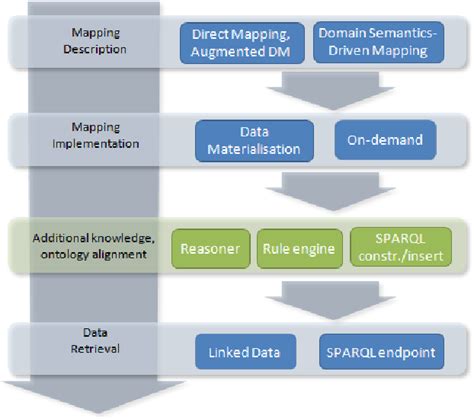 Mapping Description

Direct Mapping, Augmented DM

Domain Semantics-Driven Mapping

Mapping Implementation

Data Materialisation

On-demand

Additional knowledge, ontology alignment

Reasoner

Rule engine

SPARQL constr./insert

Data Retrieval

Linked Data

SPARQL endpoint